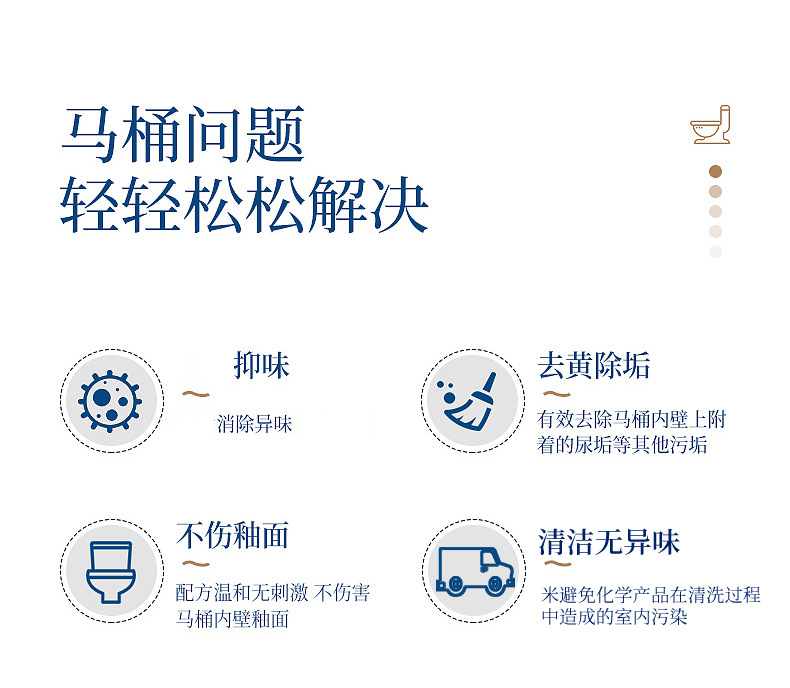 马桶问题
轻轻松松解决

抑味

消除异味

去黄除垢

有效去除马桶内壁上附着的尿垢等其他污垢

不伤釉面

配方温和无刺激 不伤害马桶内壁釉面

清洁无异味

米避免化学产品在清洗过程中造成的室内污染